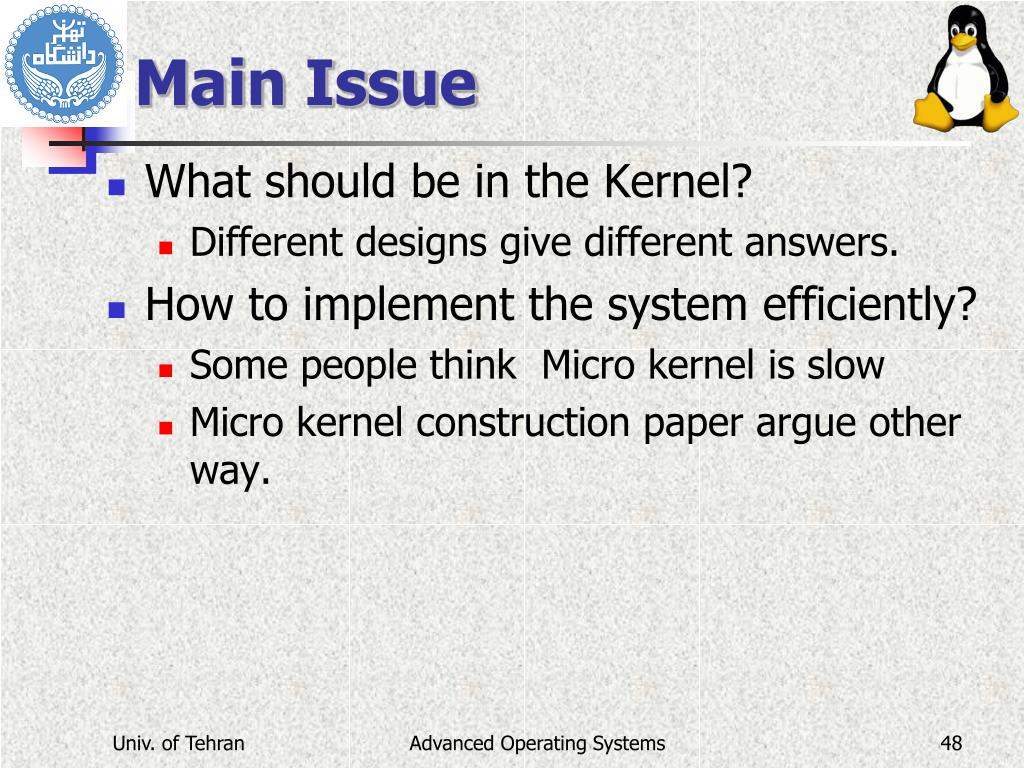 دانشگاه تهران

Main Issue

What should be in the Kernel?

Different designs give different answers.

How to implement the system efficiently?

Some people think  Micro kernel is slow

Micro kernel construction paper argue other way.

Univ. of Tehran

Advanced Operating Systems

48